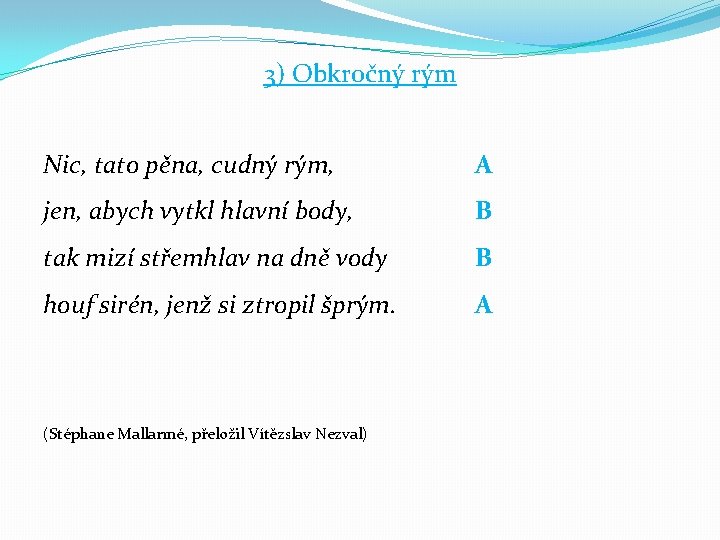 3) Obkročný rým

Nic, tato pěna, cudný rým, A

jen, abych vytkl hlavní body, B

tak mizí střemhlav na dně vody B

houf sirén, jenž si ztropil šprým. A

(Stéphane Mallarmé, přeložil Vítězslav Nezval)